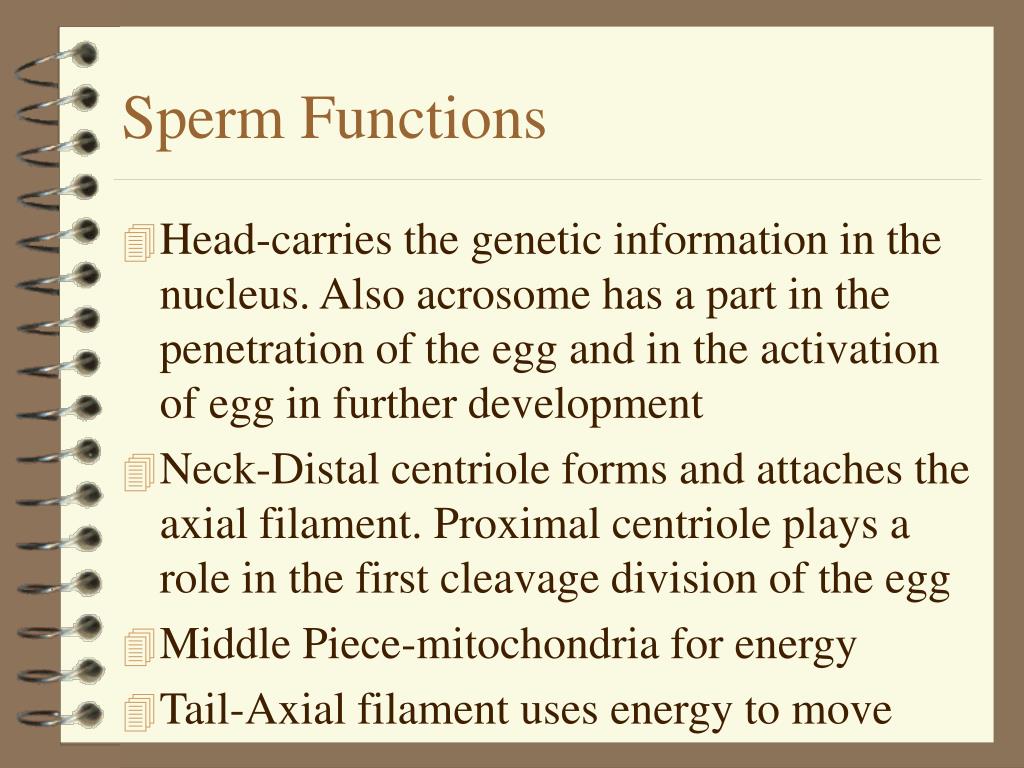 Sperm Functions

Head-carries the genetic information in the nucleus. Also acrosome has a part in the penetration of the egg and in the activation of egg in further development

Neck-Distal centriole forms and attaches the axial filament. Proximal centriole plays a role in the first cleavage division of the egg

Middle Piece-mitochondria for energy

Tail-Axial filament uses energy to move